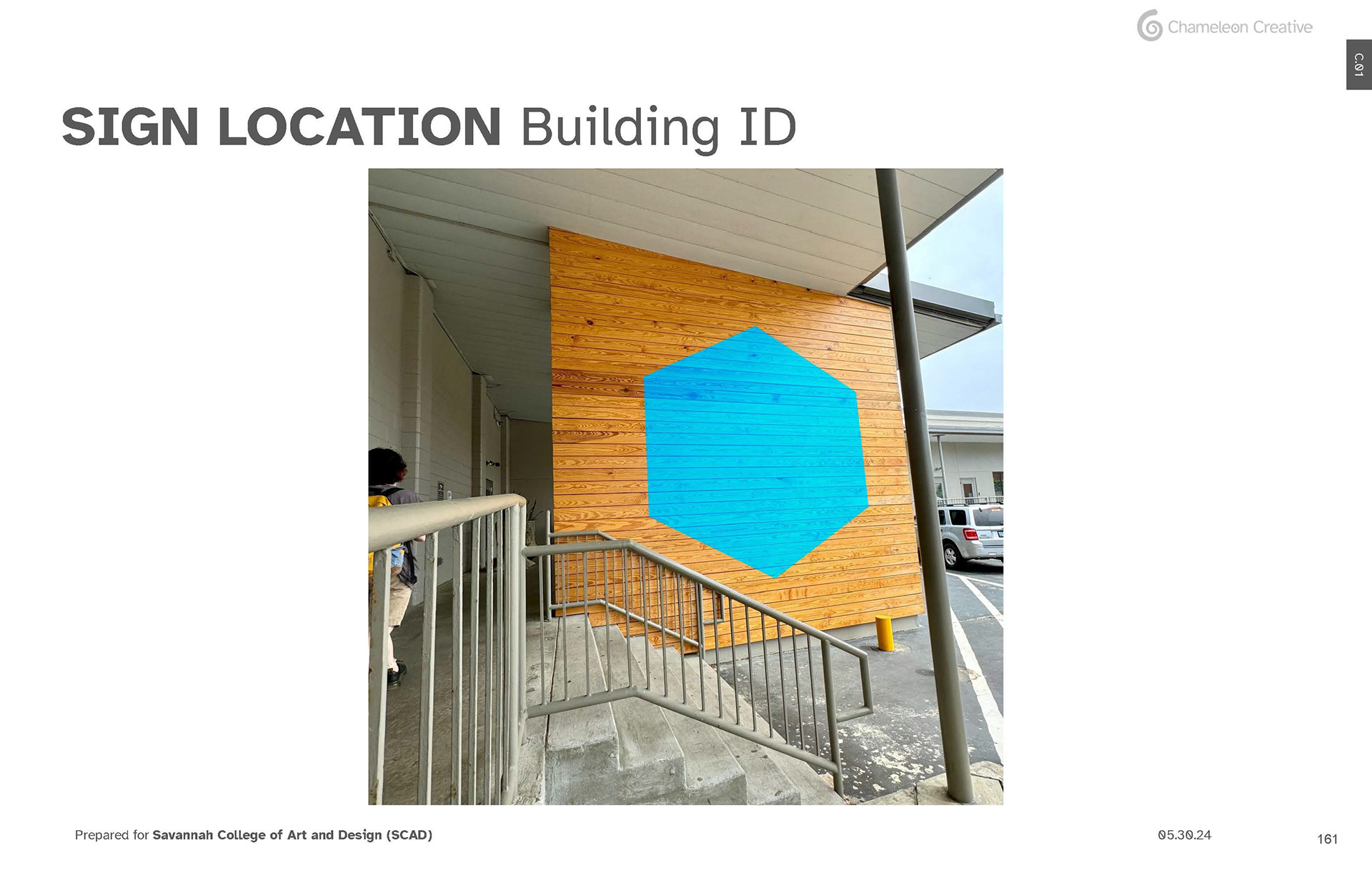 Chameleon Creative

C.01

SIGN LOCATION Building ID

Prepared for Savannah College of Art and Design (SCAD)

05.30.24

161